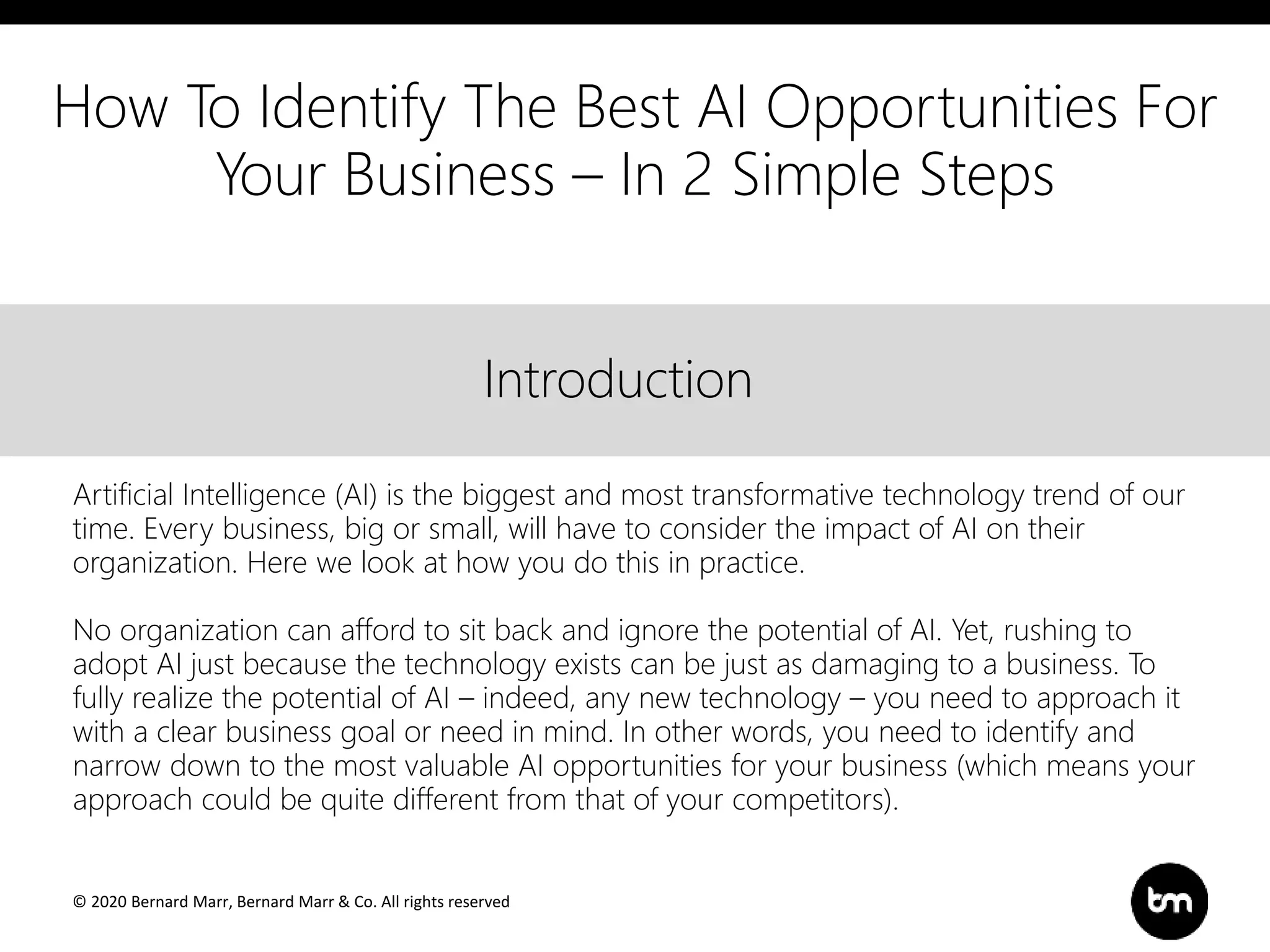 How To Identify The Best AI Opportunities For Your Business – In 2 Simple Steps

Introduction

Artificial Intelligence (AI) is the biggest and most transformative technology trend of our time. Every business, big or small, will have to consider the impact of AI on their organization. Here we look at how you do this in practice.

No organization can afford to sit back and ignore the potential of AI. Yet, rushing to adopt AI just because the technology exists can be just as damaging to a business. To fully realize the potential of AI – indeed, any new technology – you need to approach it with a clear business goal or need in mind. In other words, you need to identify and narrow down to the most valuable AI opportunities for your business (which means your approach could be quite different from that of your competitors).

© 2020 Bernard Marr, Bernard Marr & Co. All rights reserved

bm